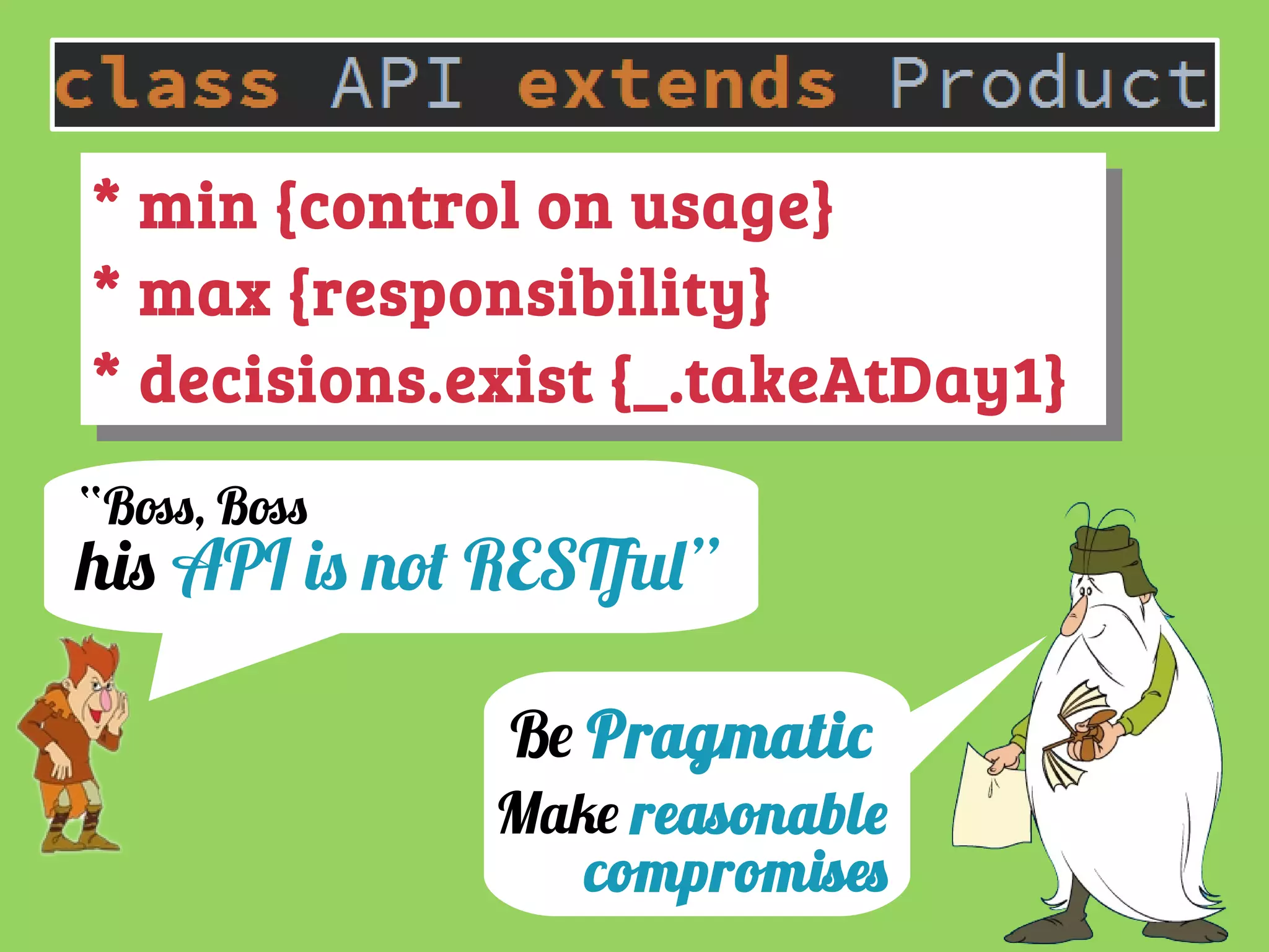 class API extends Product

* min {control on usage}
* max {responsibility}
* decisions.exist {_.takeAtDay1}

"Boss, Boss
his API is not RESTful"

Be Pragmatic
Make reasonable compromises